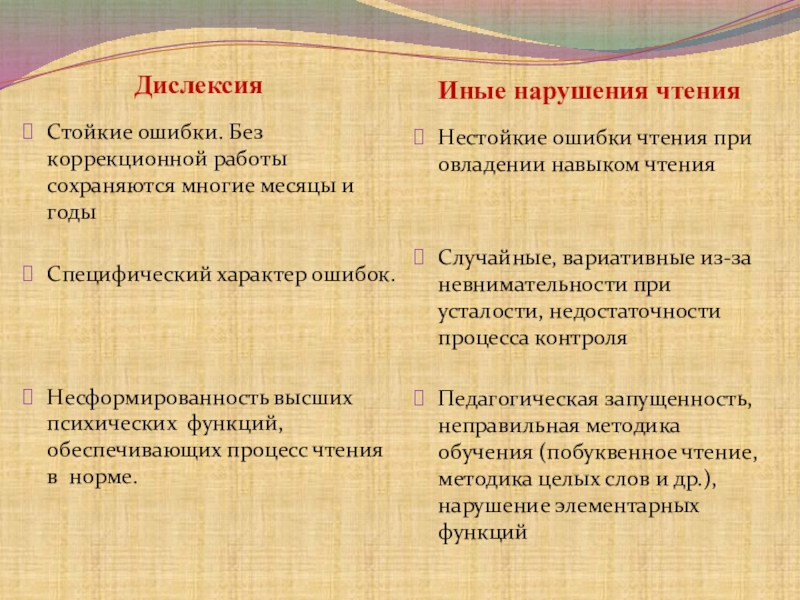 Дислексия

Стойкие ошибки. Без коррекционной работы сохраняются многие месяцы и годы

Специфический характер ошибок.

Несформированность высших психических функций, обеспечивающих процесс чтения в норме.

Иные нарушения чтения

Нестойкие ошибки чтения при овладении навыком чтения

Случайные, вариативные из-за невнимательности при усталости, недостаточности процесса контроля

Педагогическая запущенность, неправильная методика обучения (побуквенное чтение, методика целых слов и др.), нарушение элементарных функций